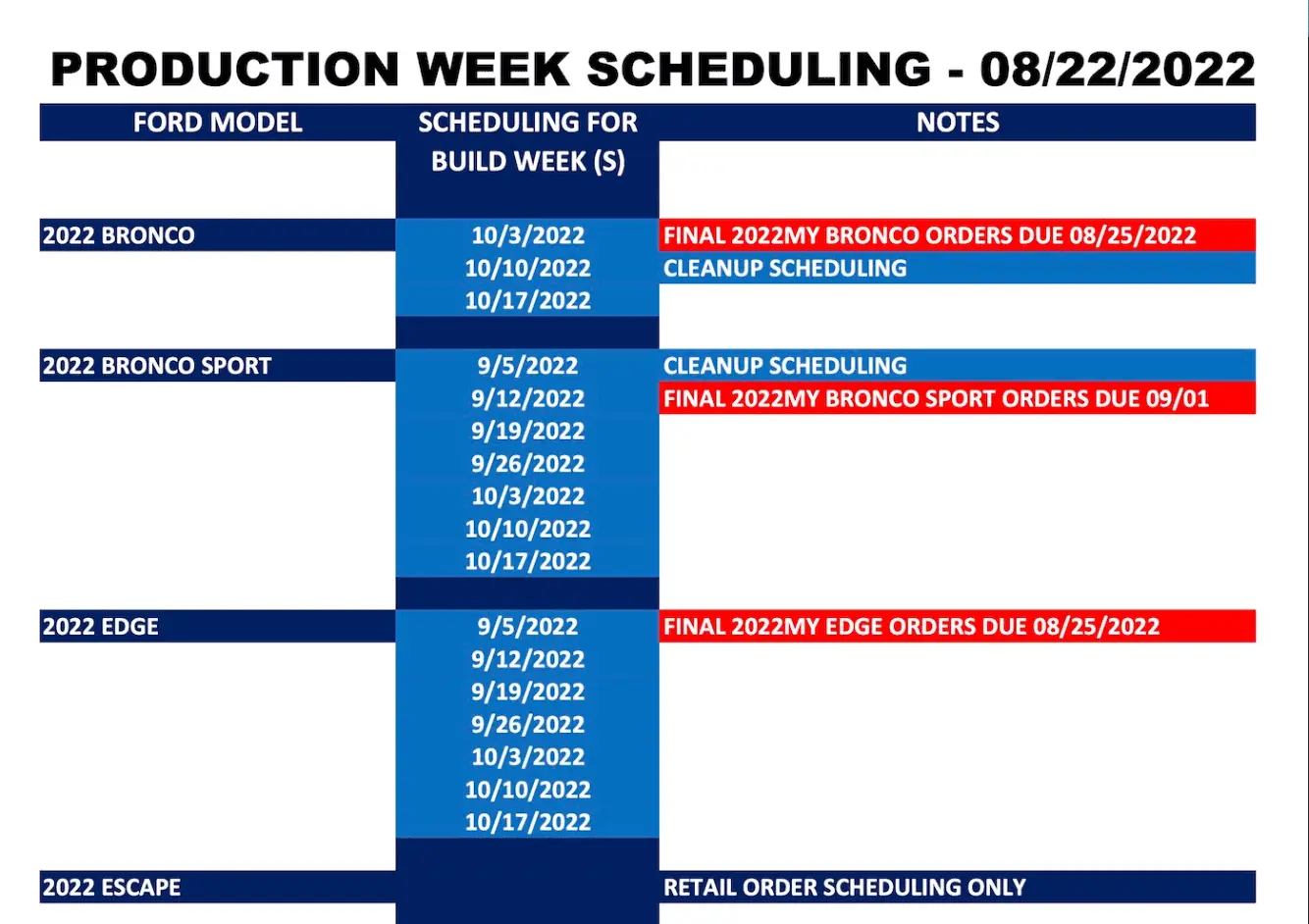 PRODUCTION WEEK SCHEDULING - 08/22/2022

| FORD MODEL | SCHEDULING FOR BUILD WEEK (S) | NOTES |
|---|---|---|
| 2022 BRONCO | 10/3/2022 | FINAL 2022MY BRONCO ORDERS DUE 08/25/2022 |
| | 10/10/2022 | CLEANUP SCHEDULING |
| | 10/17/2022 | |
| 2022 BRONCO SPORT | 9/5/2022 | CLEANUP SCHEDULING |
| | 9/12/2022 | FINAL 2022MY BRONCO SPORT ORDERS DUE 09/01 |
| | 9/19/2022 | |
| | 9/26/2022 | |
| | 10/3/2022 | |
| | 10/10/2022 | |
| | 10/17/2022 | |
| 2022 EDGE | 9/5/2022 | FINAL 2022MY EDGE ORDERS DUE 08/25/2022 |
| | 9/12/2022 | |
| | 9/19/2022 | |
| | 9/26/2022 | |
| | 10/3/2022 | |
| | 10/10/2022 | |
| | 10/17/2022 | |
| 2022 ESCAPE | | RETAIL ORDER SCHEDULING ONLY |